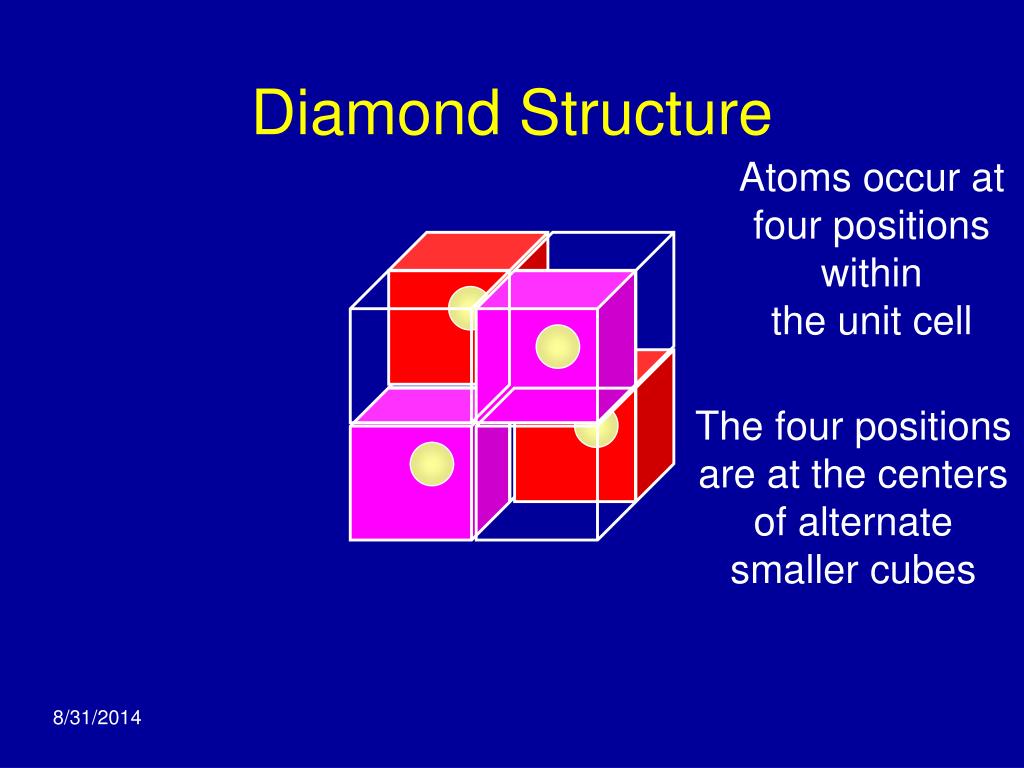 Diamond Structure

Atoms occur at four positions within the unit cell

The four positions are at the centers of alternate smaller cubes

8/31/2014